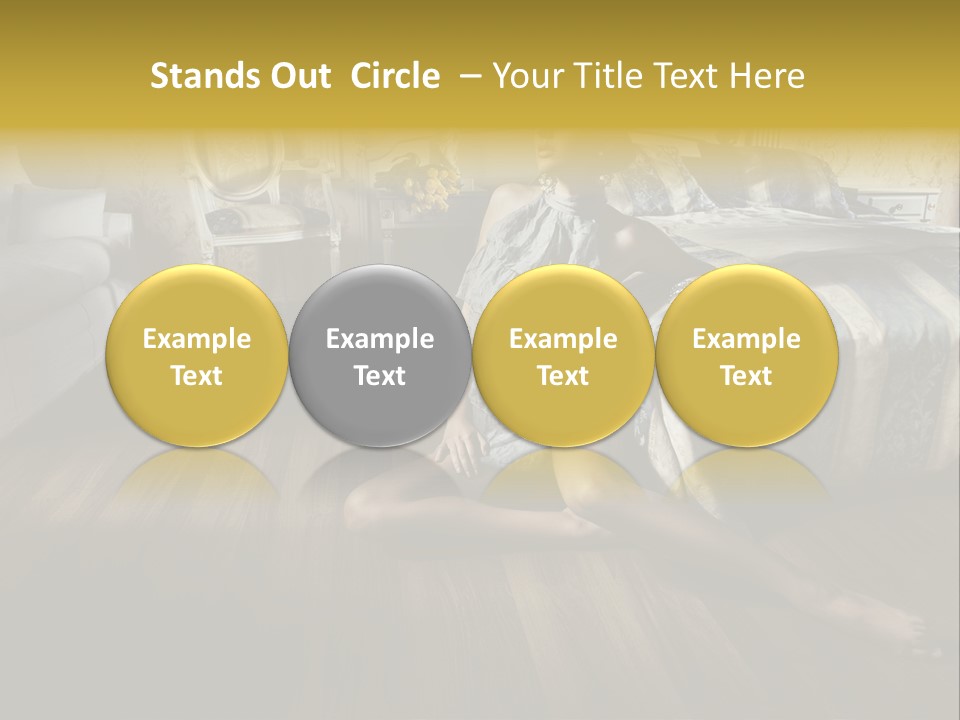 Stands Out Circle – Your Title Text Here

Example Text

Example Text

Example Text

Example Text